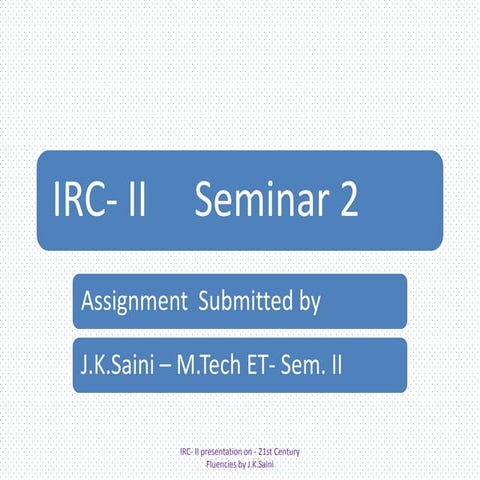 IRC- II Seminar 2

Assignment Submitted by

J.K.Saini – M.Tech ET- Sem. II

IRC- II presentation on - 21st Century Fluencies by J.K.Saini